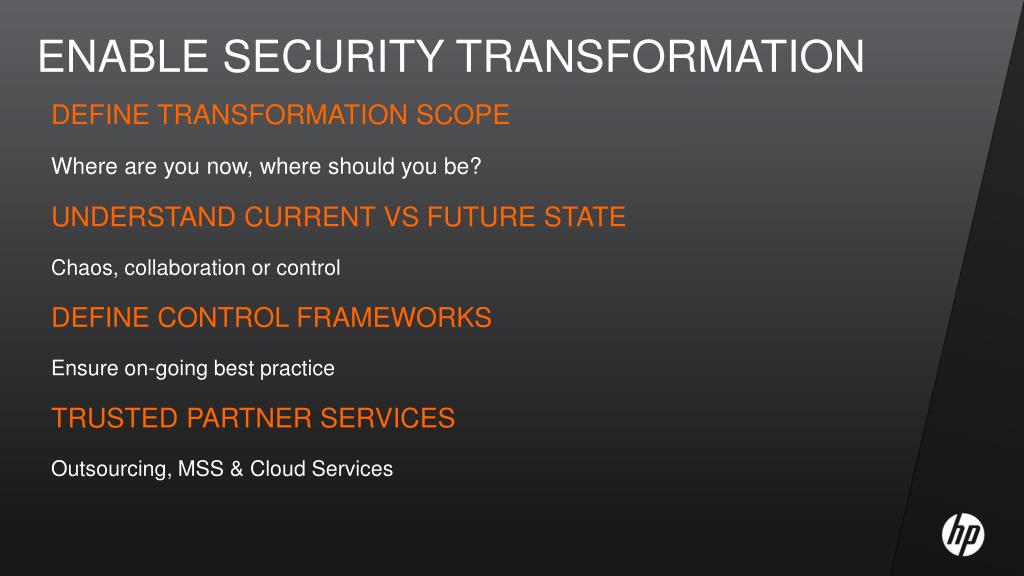 ENABLE SECURITY TRANSFORMATION

DEFINE TRANSFORMATION SCOPE

Where are you now, where should you be?

UNDERSTAND CURRENT VS FUTURE STATE

Chaos, collaboration or control

DEFINE CONTROL FRAMEWORKS

Ensure on-going best practice

TRUSTED PARTNER SERVICES

Outsourcing, MSS & Cloud Services

hp